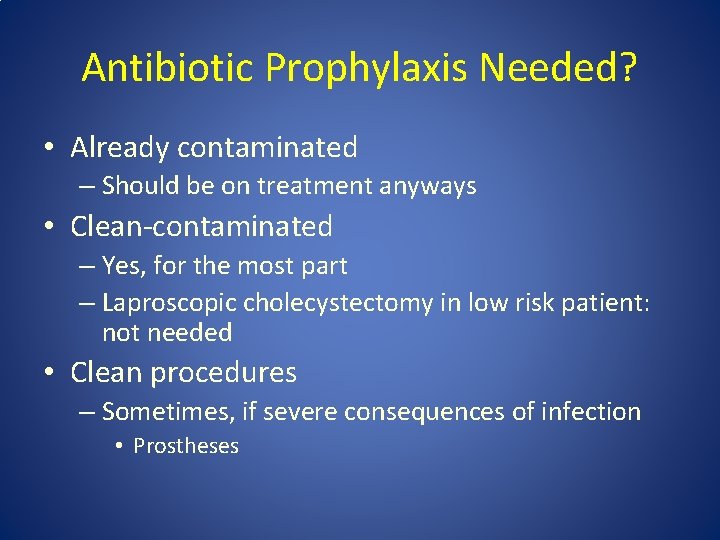 Antibiotic Prophylaxis Needed?

• Already contaminated
– Should be on treatment anyways
• Clean-contaminated
– Yes, for the most part
– Laproscopic cholecystectomy in low risk patient: not needed
• Clean procedures
– Sometimes, if severe consequences of infection
• Prostheses